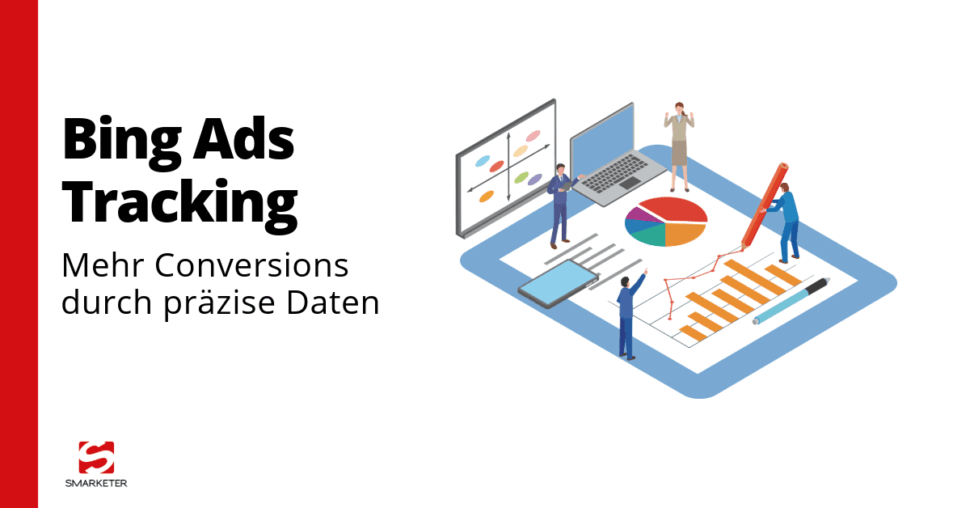 Bing Ads Tracking

Mehr Conversions durch präzise Daten

SMARKETER